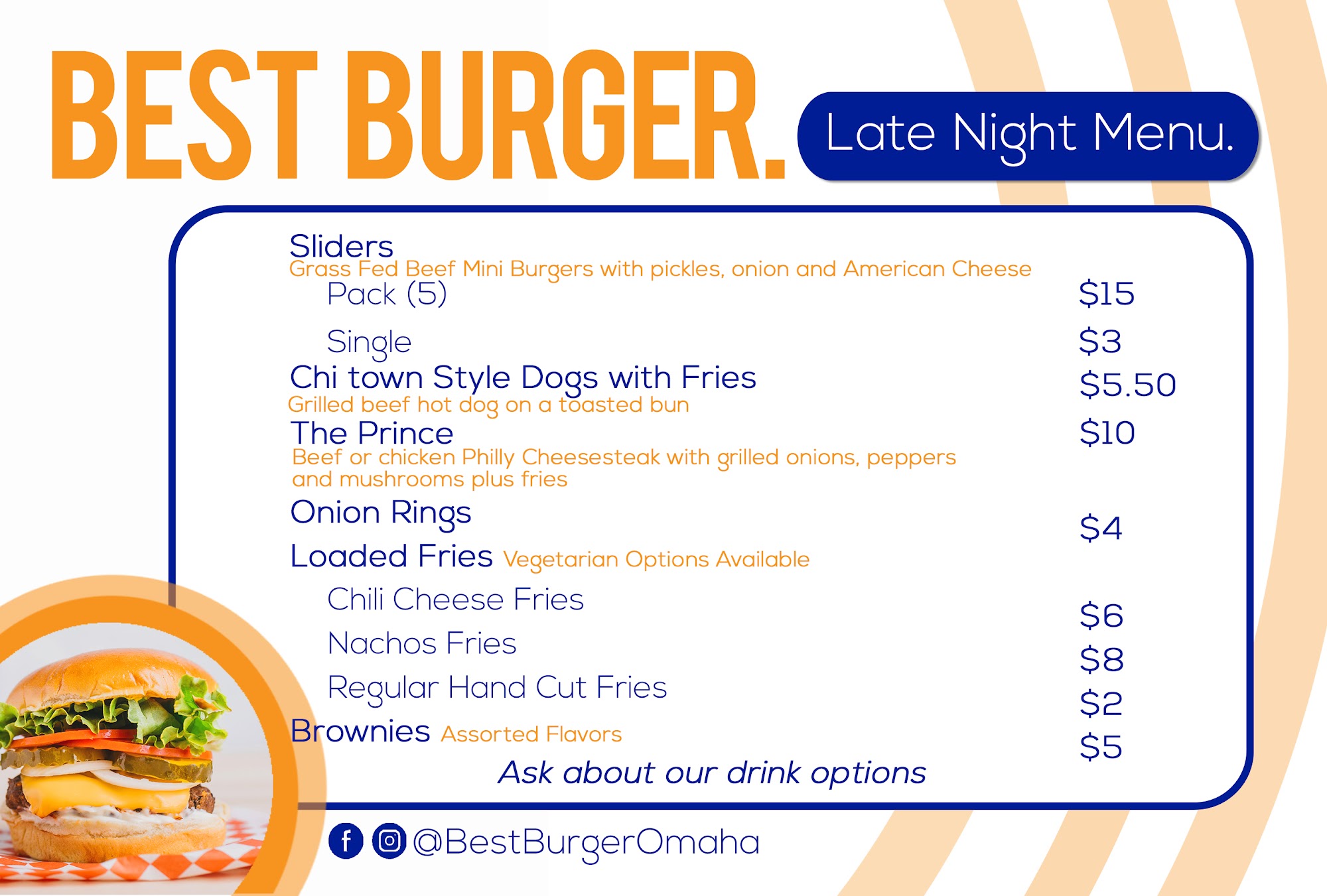 BEST BURGER.

Late Night Menu.

Sliders
Grass Fed Beef Mini Burgers with pickles, onion and American Cheese
Pack (5) $15
Single $3
Chi town Style Dogs with Fries $5.50
Grilled beef hot dog on a toasted bun
The Prince $10
Beef or chicken Philly Cheesesteak with grilled onions, peppers and mushrooms plus fries
Onion Rings $4
Loaded Fries Vegetarian Options Available
Chili Cheese Fries $6
Nachos Fries $8
Regular Hand Cut Fries $2
Brownies Assorted Flavors $5
Ask about our drink options

@BestBurgerOmaha